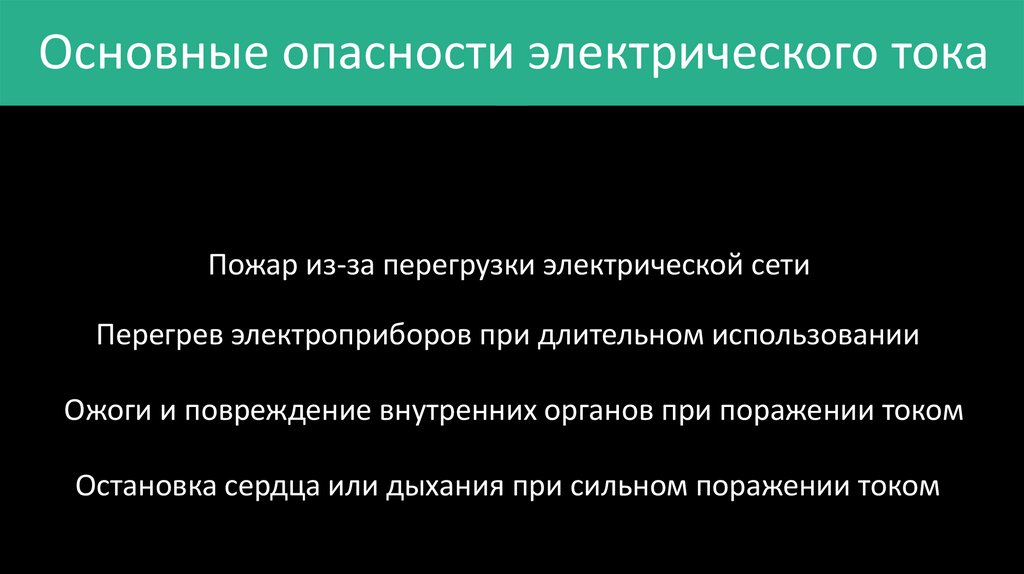 Основные опасности электрического тока

Пожар из-за перегрузки электрической сети

Перегрев электроприборов при длительном использовании

Ожоги и повреждение внутренних органов при поражении током

Остановка сердца или дыхания при сильном поражении током